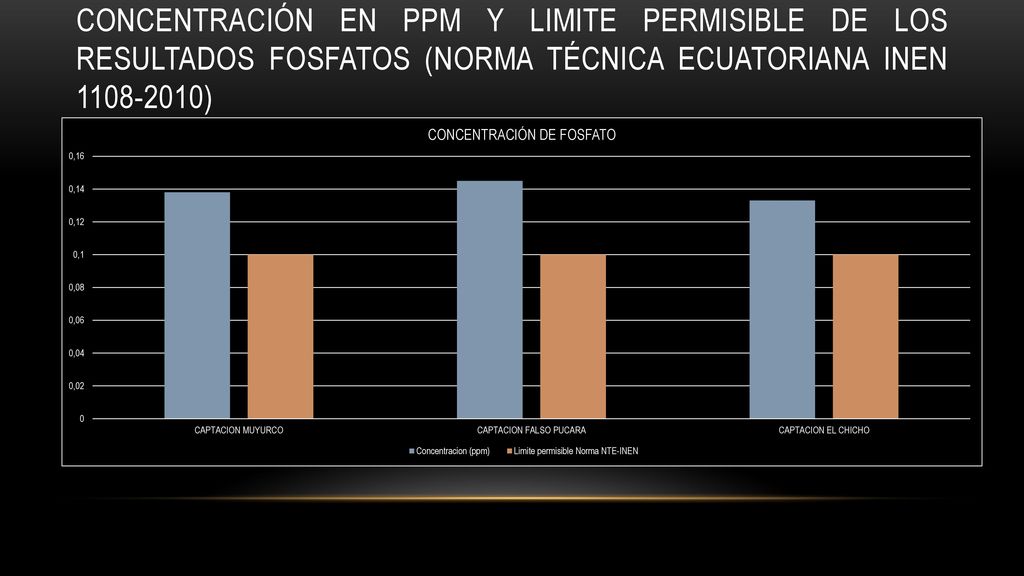 CONCENTRACIÓN EN PPM Y LIMITE PERMISIBLE DE LOS RESULTADOS FOSFATOS (NORMA TÉCNICA ECUATORIANA INEN 1108-2010)

CONCENTRACIÓN DE FOSFATO

0,16
0,14
0,12
0,1
0,08
0,06
0,04
0,02
0

CAPTACION MUYURCO
CAPTACION FALSO PUCARA
CAPTACION EL CHICHO

Concentracion (ppm)
Limite permisible Norma NTE-INEN